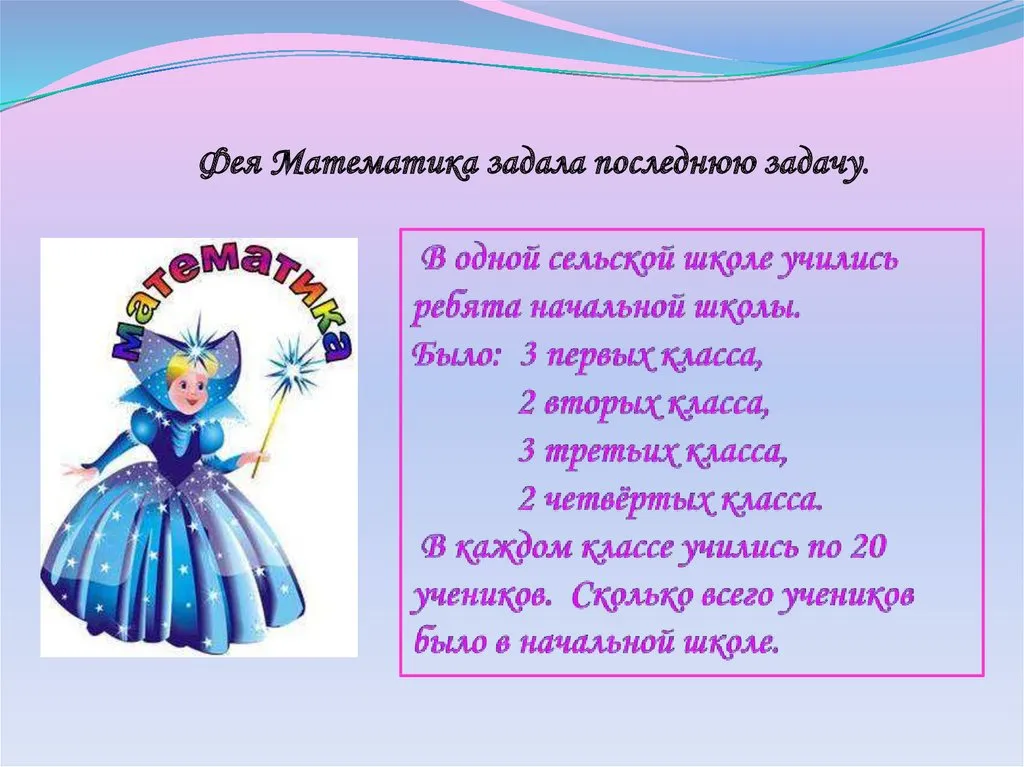 Фея Математика задала последнюю задачу.

Математика

В одной сельской школе учились ребята начальной школы.
Было: 3 первых класса,
2 вторых класса,
3 третьих класса,
2 четвёртых класса.
В каждом классе учились по 20 учеников. Сколько всего учеников было в начальной школе.